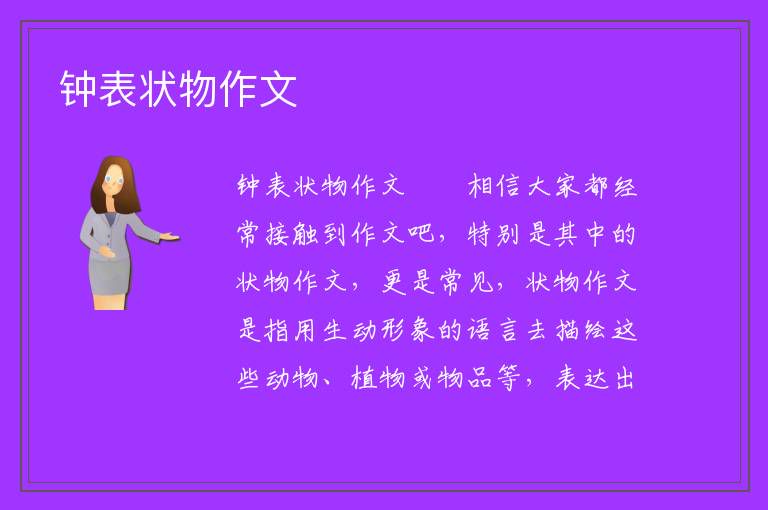 钟表状物作文

钟表状物作文　　相信大家都经常接触到作文吧，特别是其中的状物作文，更是常见，状物作文是指用生动形象的语言去描绘这些动物、植物或物品等，表达出